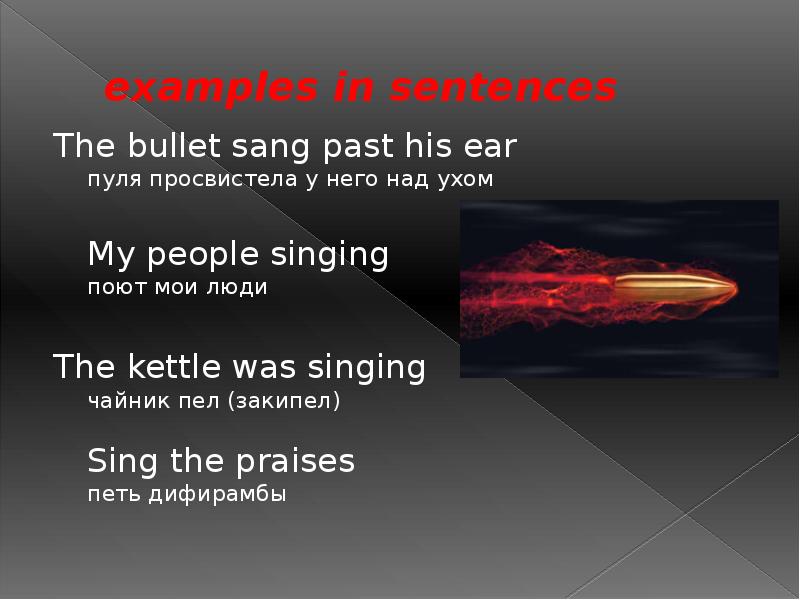 examples in sentences

The bullet sang past his ear
пуля просвистела у него над ухом

My people singing
поют мои люди

The kettle was singing
чайник пел (закипел)

Sing the praises
петь дифирамбы